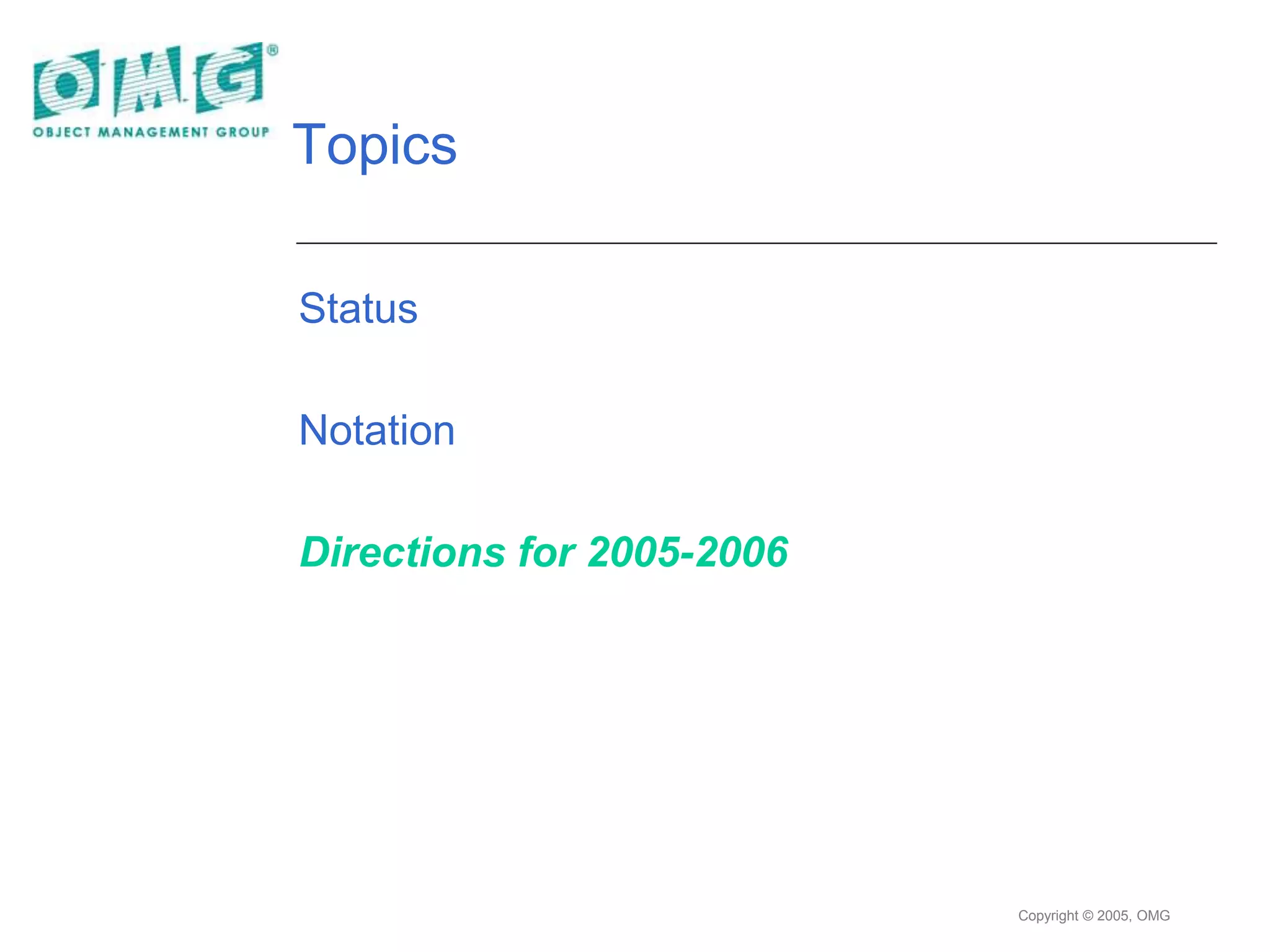 OMG®
OBJECT MANAGEMENT GROUP

Topics

Status

Notation

Directions for 2005-2006

Copyright © 2005, OMG